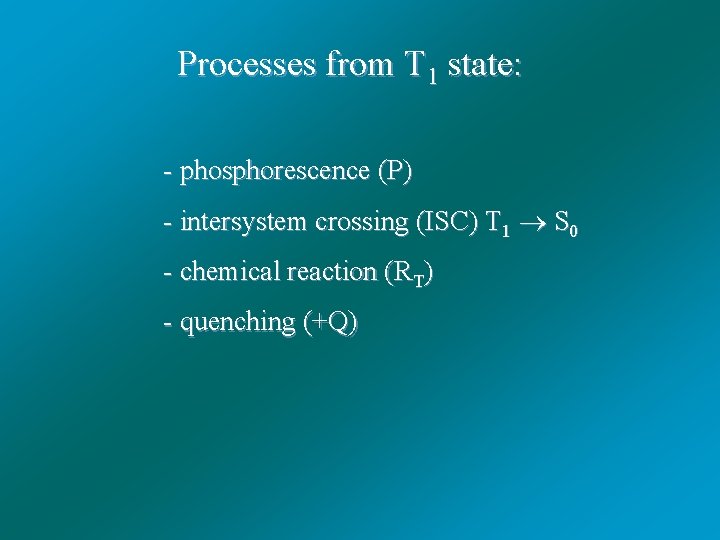 Processes from $T_1$ state:

- phosphorescence (P)

- intersystem crossing (ISC) $T_1 \rightarrow S_0$

- chemical reaction ($R_T$)

- quenching (+Q)